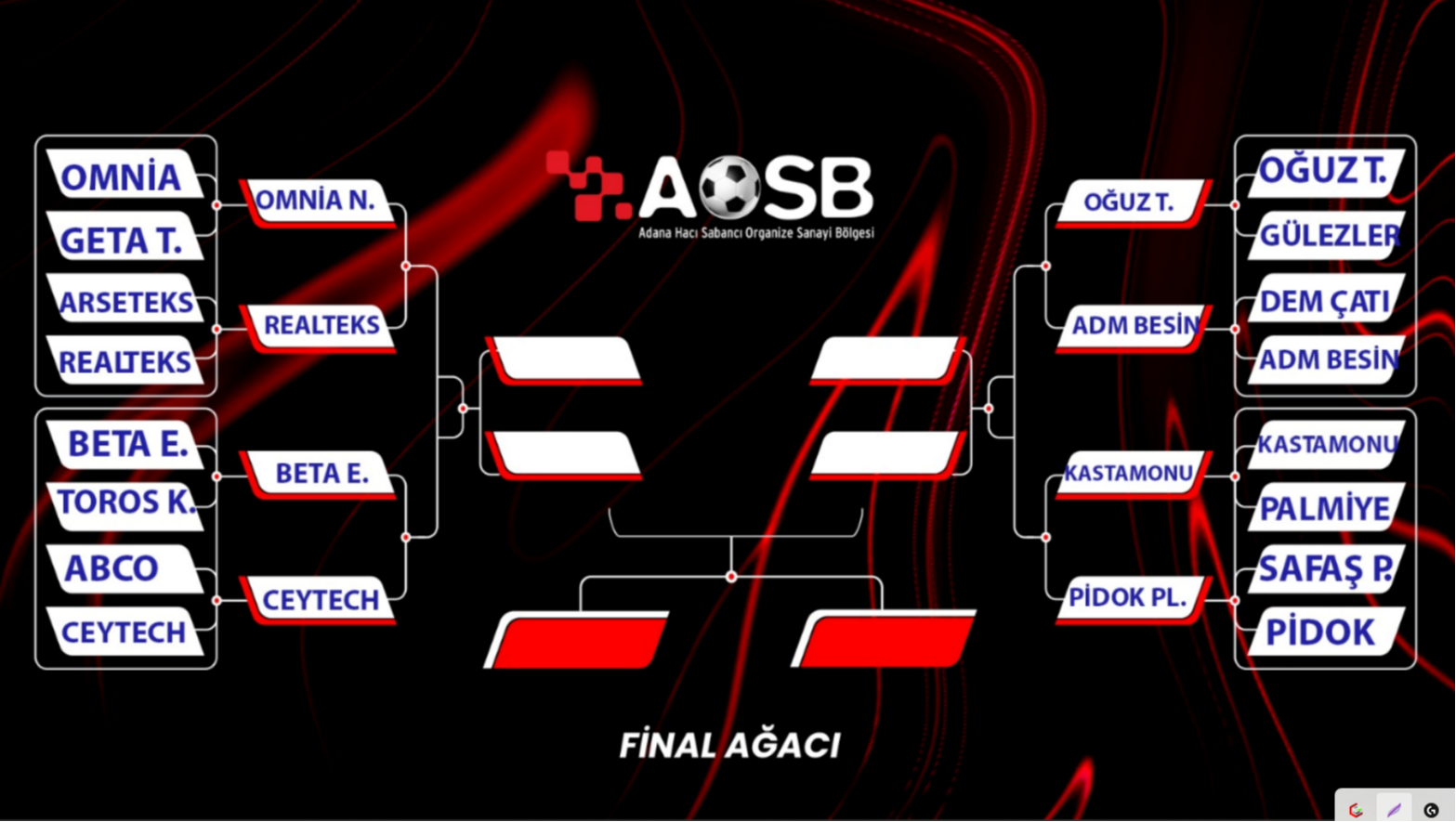 AOSB
Adana Hacı Sabancı Organize Sanayi Bölgesi

OMNİA
GETA T.
ARSETEKS
REALTEKS
BETA E.
TOROS K.
ABCO
CEYTECH

OMNİA N.
REALTEKS
BETA E.
CEYTECH

OĞUZ T.
ADM BESİN
KASTAMONU
PİDOK PL.

OĞUZ T.
GÜLEZLER
DEM ÇATI
ADM BESİN
KASTAMONU
PALMİYE
SAFAŞ P.
PİDOK

FİNAL AĞACI